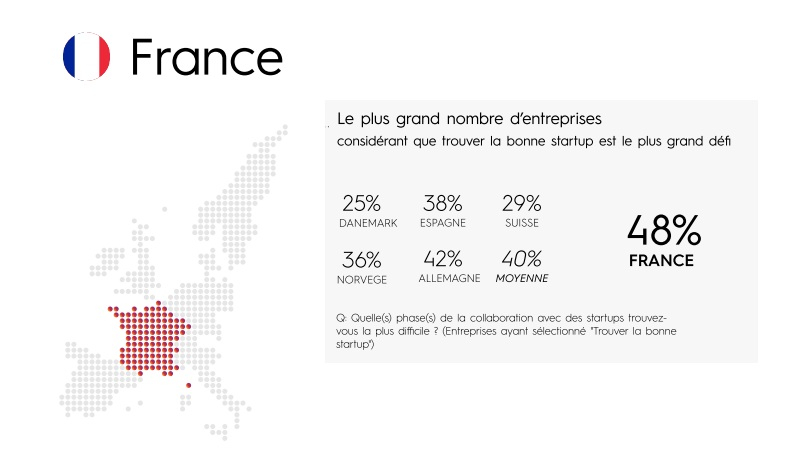 France

Le plus grand nombre d'entreprises
considérant que trouver la bonne startup est le plus grand défi

25%
DANEMARK

38%
ESPAGNE

29%
SUISSE

36%
NORVEGE

42%
ALLEMAGNE

40%
MOYENNE

48%
FRANCE

Q: Quelle(s) phase(s) de la collaboration avec des startups trouvez-vous la plus difficile ? (Entreprises ayant sélectionné "Trouver la bonne startup")